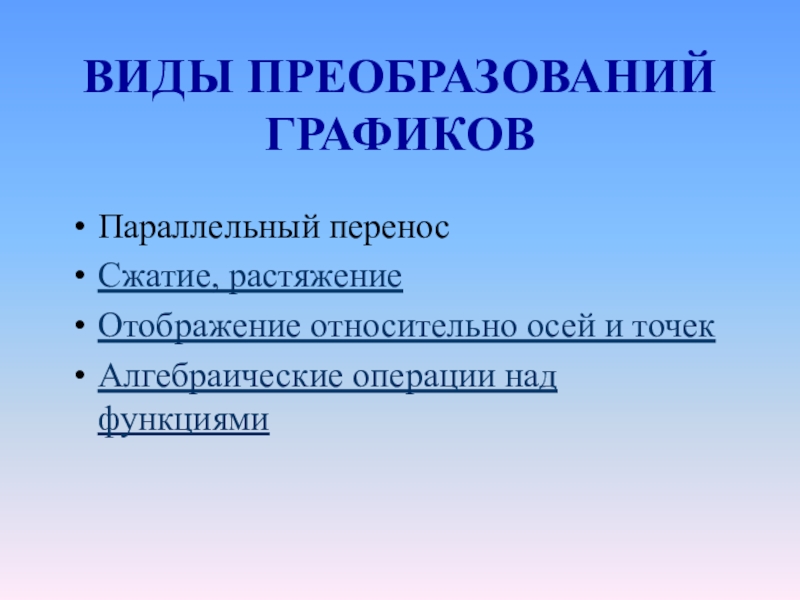 ВИДЫ ПРЕОБРАЗОВАНИЙ ГРАФИКОВ

• Параллельный перенос
• Сжатие, растяжение
• Отображение относительно осей и точек
• Алгебраические операции над функциями